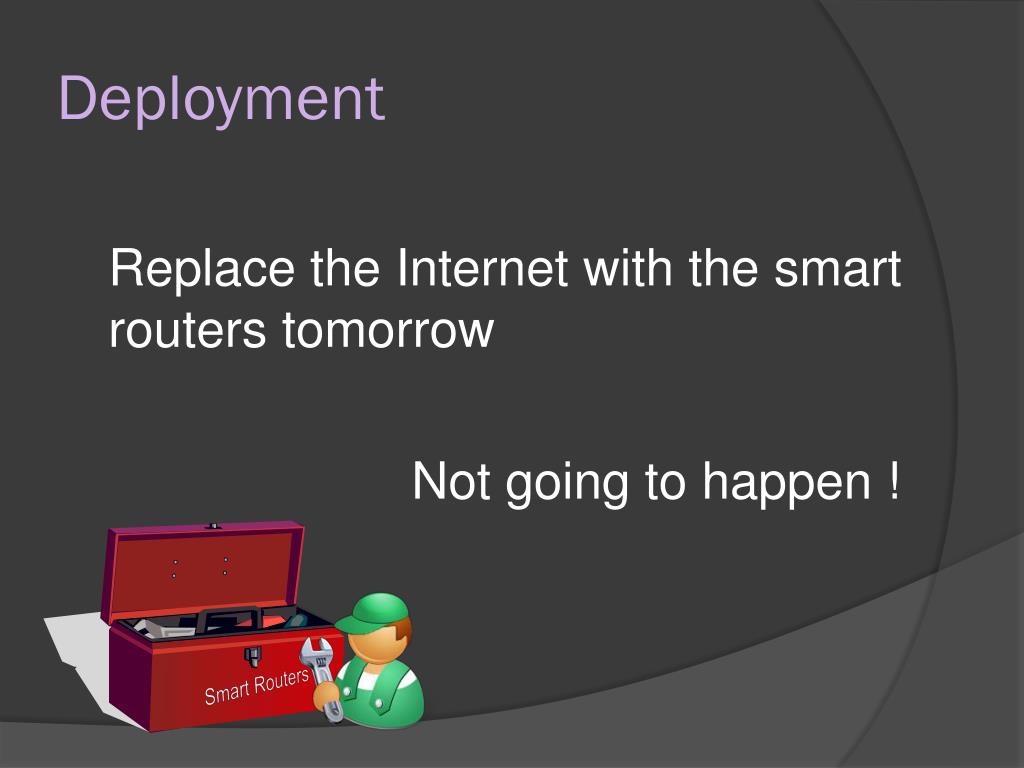 Deployment

Replace the Internet with the smart routers tomorrow

Not going to happen !

Smart Routers